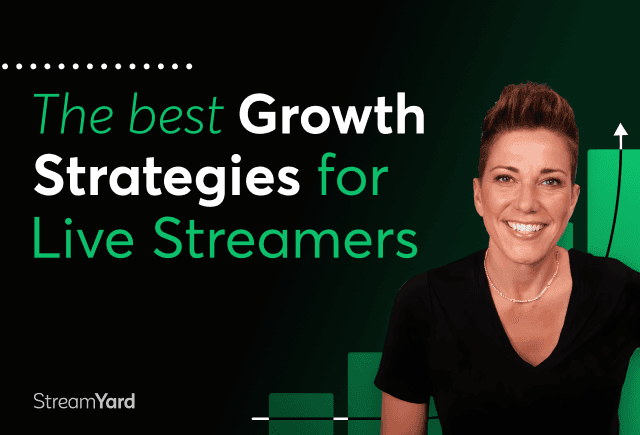 The best Growth Strategies for Live Streamers

StreamYard